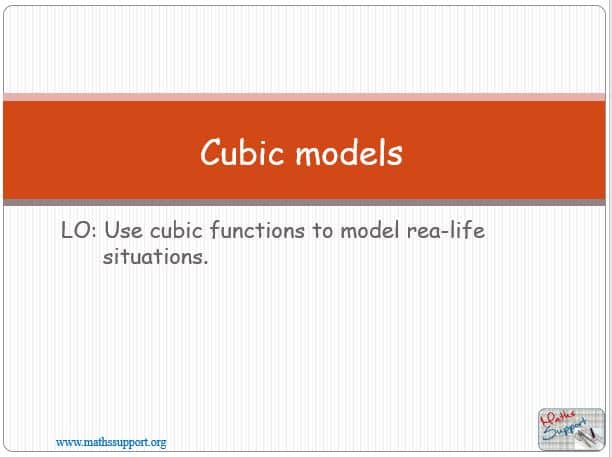 Cubic models

LO: Use cubic functions to model rea-life situations.

www.mathssupport.org

Maths Support